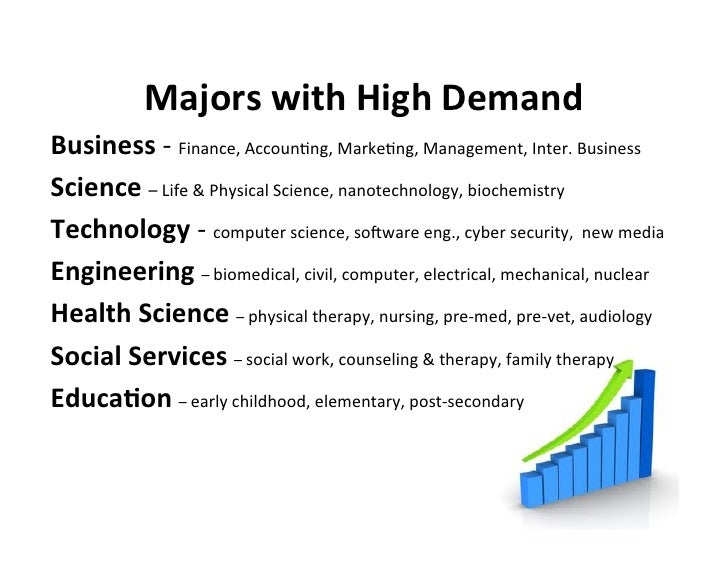 Majors with High Demand

Business - Finance, Accounting, Marketing, Management, Inter. Business

Science – Life & Physical Science, nanotechnology, biochemistry

Technology - computer science, software eng., cyber security, new media

Engineering – biomedical, civil, computer, electrical, mechanical, nuclear

Health Science – physical therapy, nursing, pre-med, pre-vet, audiology

Social Services – social work, counseling & therapy, family therapy

Education – early childhood, elementary, post-secondary